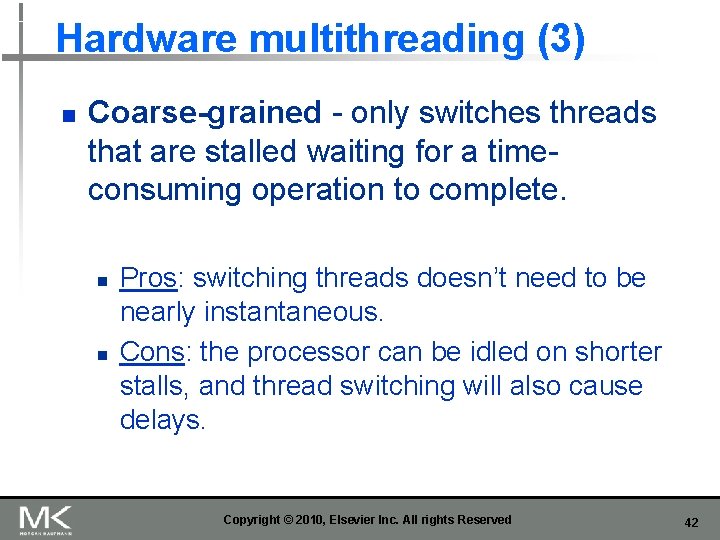 Hardware multithreading (3)

Coarse-grained - only switches threads that are stalled waiting for a time-consuming operation to complete.

Pros: switching threads doesn't need to be nearly instantaneous.

Cons: the processor can be idled on shorter stalls, and thread switching will also cause delays.

MK
MORGAN KAUFMANN

Copyright © 2010, Elsevier Inc. All rights Reserved

42